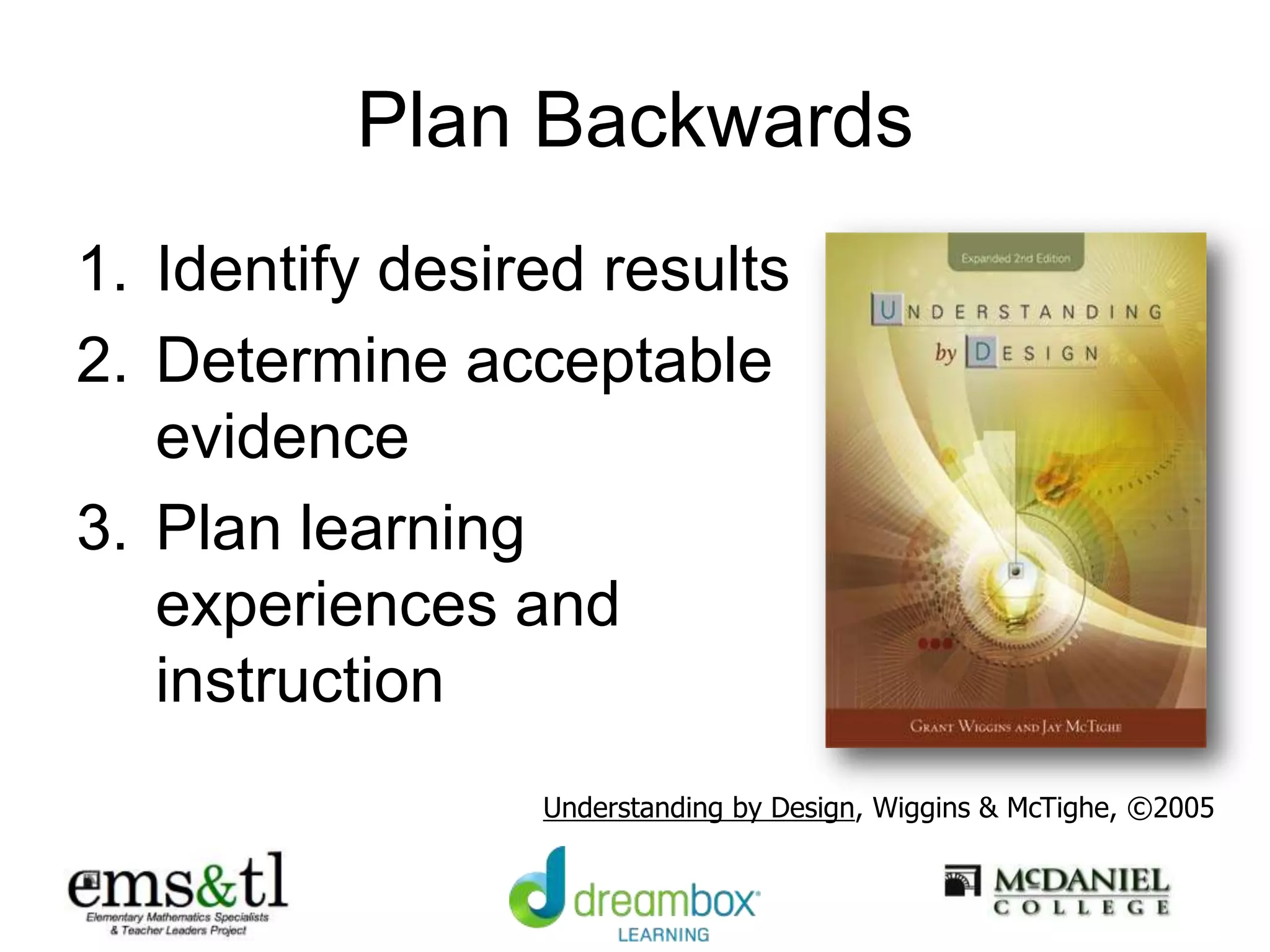 Plan Backwards

1. Identify desired results
2. Determine acceptable evidence
3. Plan learning experiences and instruction

Expanded 2nd Edition

UNDERSTANDING by DESIGN

GRANT WIGGINS AND JAY MCTIGHE

Understanding by Design, Wiggins & McTighe, ©2005

ems&tl
Elementary Mathematics Specialists & Teacher Leaders Project

dreambox LEARNING

MCDANIEL COLLEGE